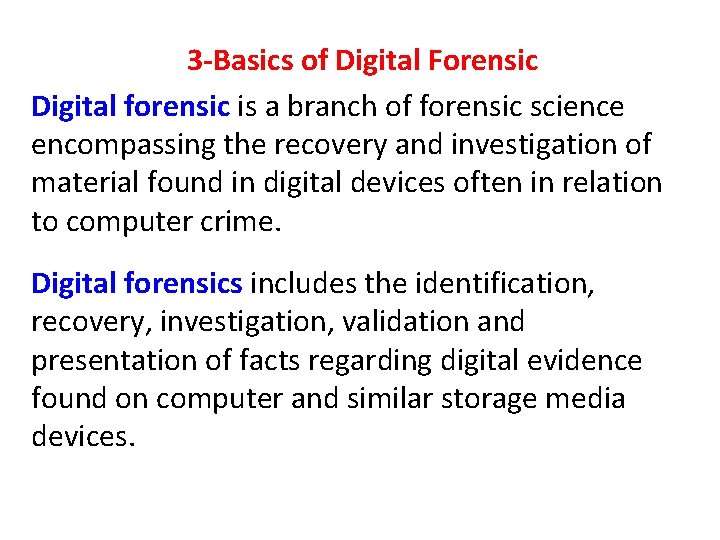 3-Basics of Digital Forensic

Digital forensic is a branch of forensic science encompassing the recovery and investigation of material found in digital devices often in relation to computer crime.

Digital forensics includes the identification, recovery, investigation, validation and presentation of facts regarding digital evidence found on computer and similar storage media devices.